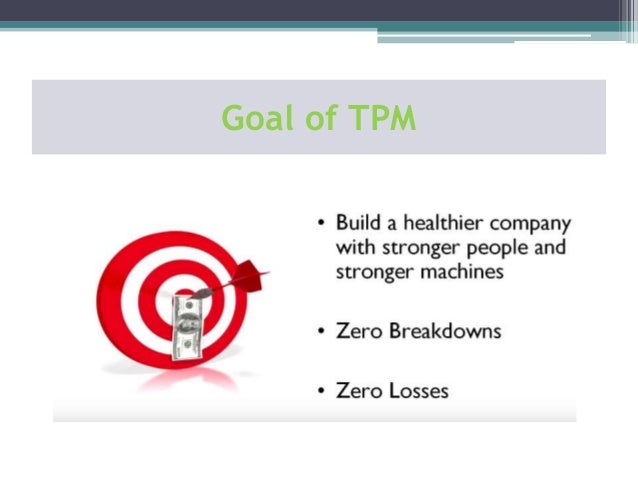 Goal of TPM

• Build a healthier company with stronger people and stronger machines

• Zero Breakdowns

• Zero Losses